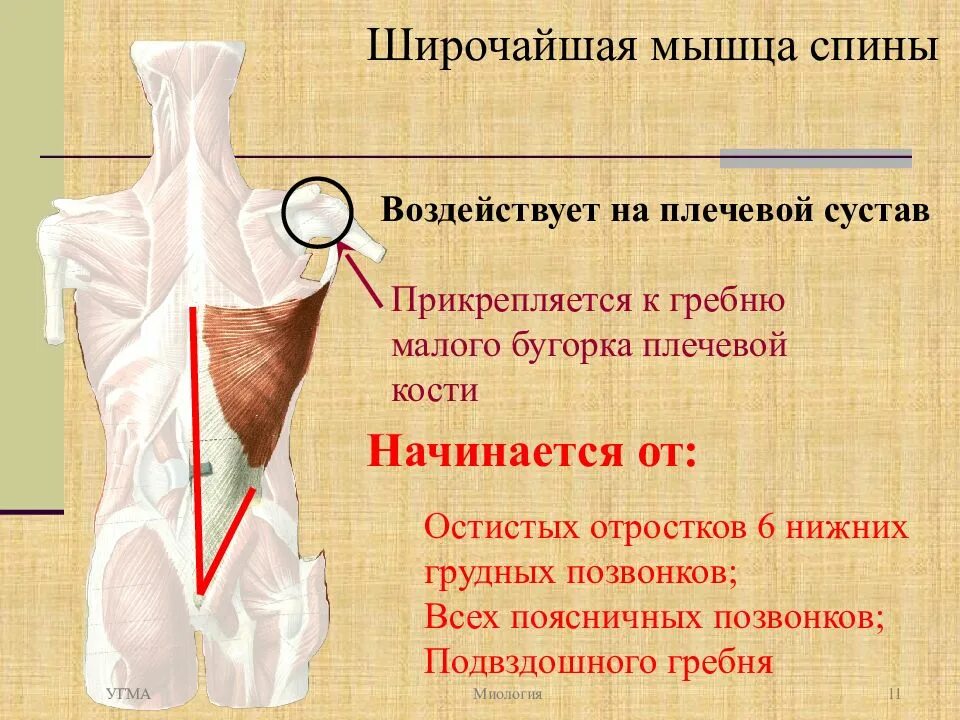 Широчайшая мышца спины

Воздействует на плечевой сустав

Прикрепляется к гребню малого бугорка плечевой кости

Начинается от:

Остистых отростков 6 нижних грудных позвонков;
Всех поясничных позвонков;
Подвздошного гребня

УГМА

Миология

11